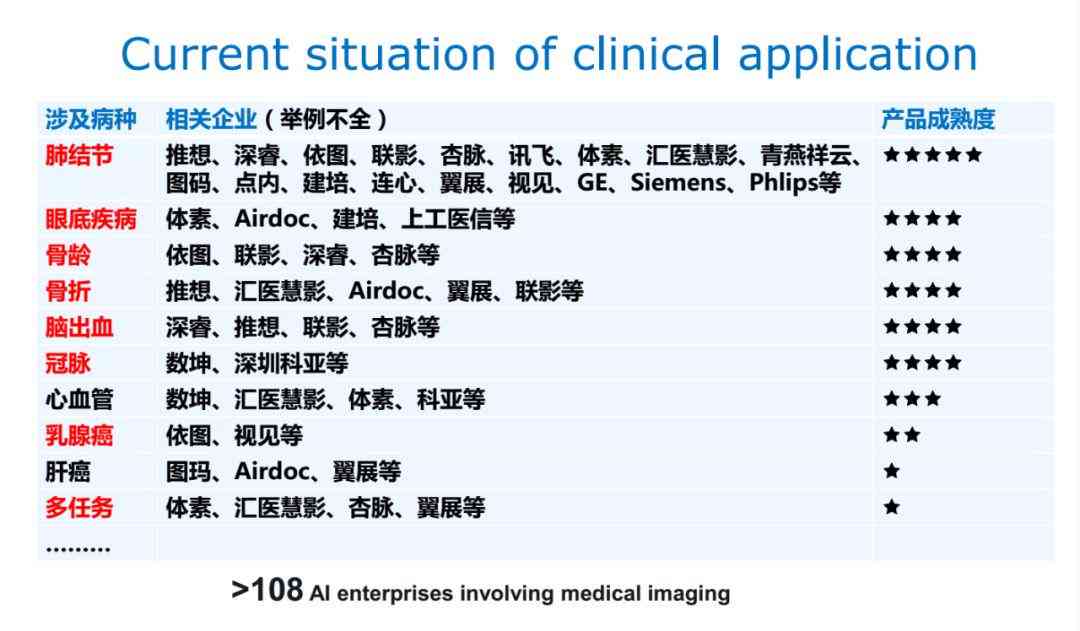 Current situation of clinical application

| 涉及病种 | 相关企业（举例不全） | 产品成熟度 |
|---|---|---|
| 肺结节 | 推想、深睿、依图、联影、杏脉、讯飞、体素、汇医慧影、青燕祥云、图码、点内、建培、连心、翼展、视见、GE、Siemens、Phlips等 | ★★★★★ |
| 眼底疾病 | 体素、Airdoc、建培、上工医信等 | ★★★★ |
| 骨龄 | 依图、联影、深睿、杏脉等 | ★★★★ |
| 骨折 | 推想、汇医慧影、Airdoc、翼展、联影等 | ★★★★ |
| 脑出血 | 深睿、推想、联影、杏脉等 | ★★★★ |
| 冠脉 | 数坤、深圳科亚等 | ★★★★ |
| 心血管 | 数坤、汇医慧影、体素、科亚等 | ★★★ |
| 乳腺癌 | 依图、视见等 | ★★ |
| 肝癌 | 图玛、Airdoc、翼展等 | ★ |
| 多任务 | 体素、汇医慧影、杏脉、翼展等 | ★ |
| ……… | | |

>108 AI enterprises involving medical imaging